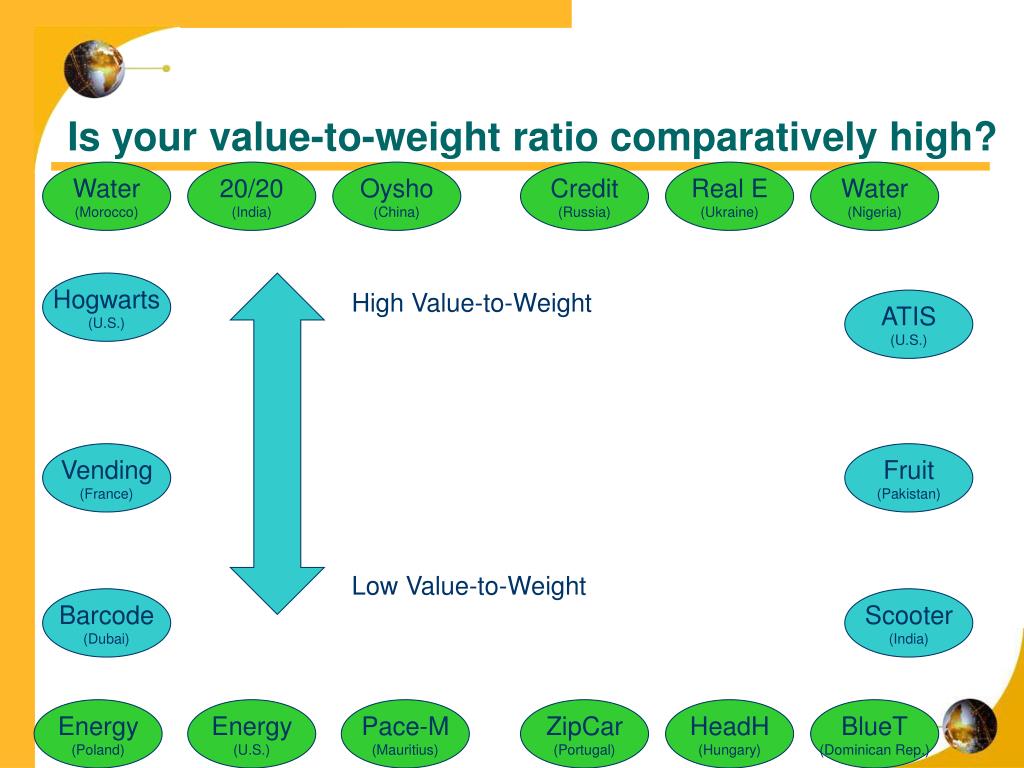 Is your value-to-weight ratio comparatively high?

Water (Morocco)

20/20 (India)

Oysho (China)

Credit (Russia)

Real E (Ukraine)

Water (Nigeria)

Hogwarts (U.S.)

High Value-to-Weight

ATIS (U.S.)

Vending (France)

Fruit (Pakistan)

Low Value-to-Weight

Barcode (Dubai)

Scooter (India)

Energy (Poland)

Energy (U.S.)

Pace-M (Mauritius)

ZipCar (Portugal)

HeadH (Hungary)

BlueT (Dominican Rep.)